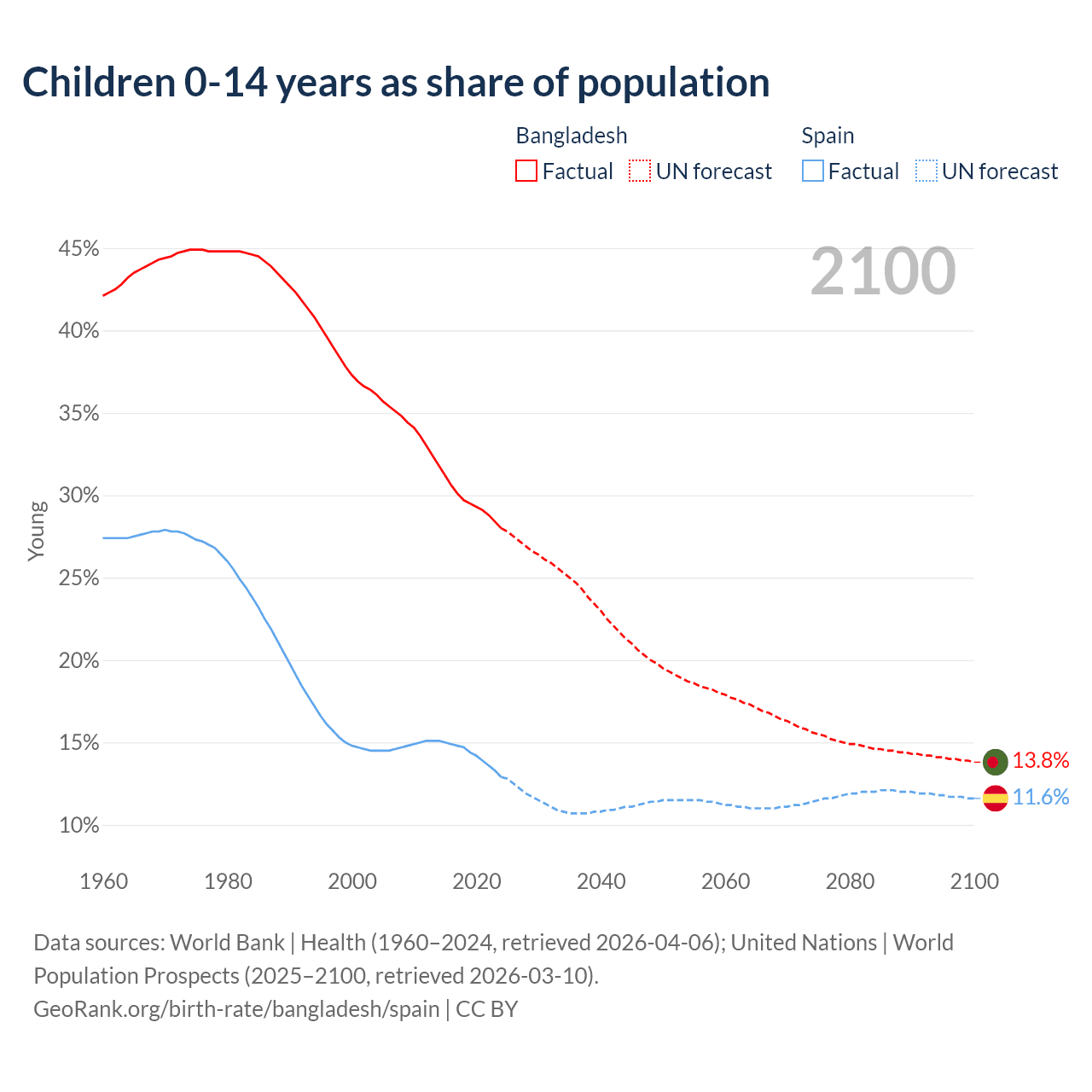 Children 0-14 years as share of population

Bangladesh
Factual UN forecast

Spain
Factual UN forecast

2100

45%
40%
35%
30%
25%
20%
15%
10%

Young

13.8%
11.6%

1960 1980 2000 2020 2040 2060 2080 2100

Data sources: World Bank | Health (1960–2024, retrieved 2026-04-06); United Nations | World Population Prospects (2025–2100, retrieved 2026-03-10).
GeoRank.org/birth-rate/bangladesh/spain | CC BY